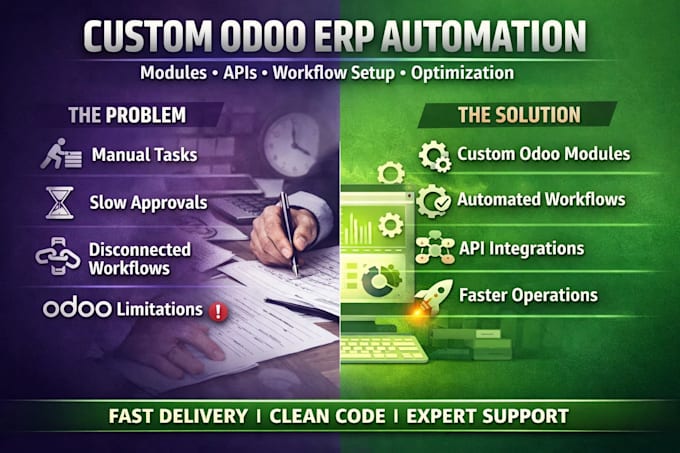 CUSTOM ODOO ERP AUTOMATION

Modules • APIs • Workflow Setup • Optimization

THE PROBLEM

Manual Tasks

Slow Approvals

Disconnected Workflows

odoo Limitations !

THE SOLUTION

Custom Odoo Modules

Automated Workflows

API Integrations

Faster Operations

FAST DELIVERY | CLEAN CODE | EXPERT SUPPORT